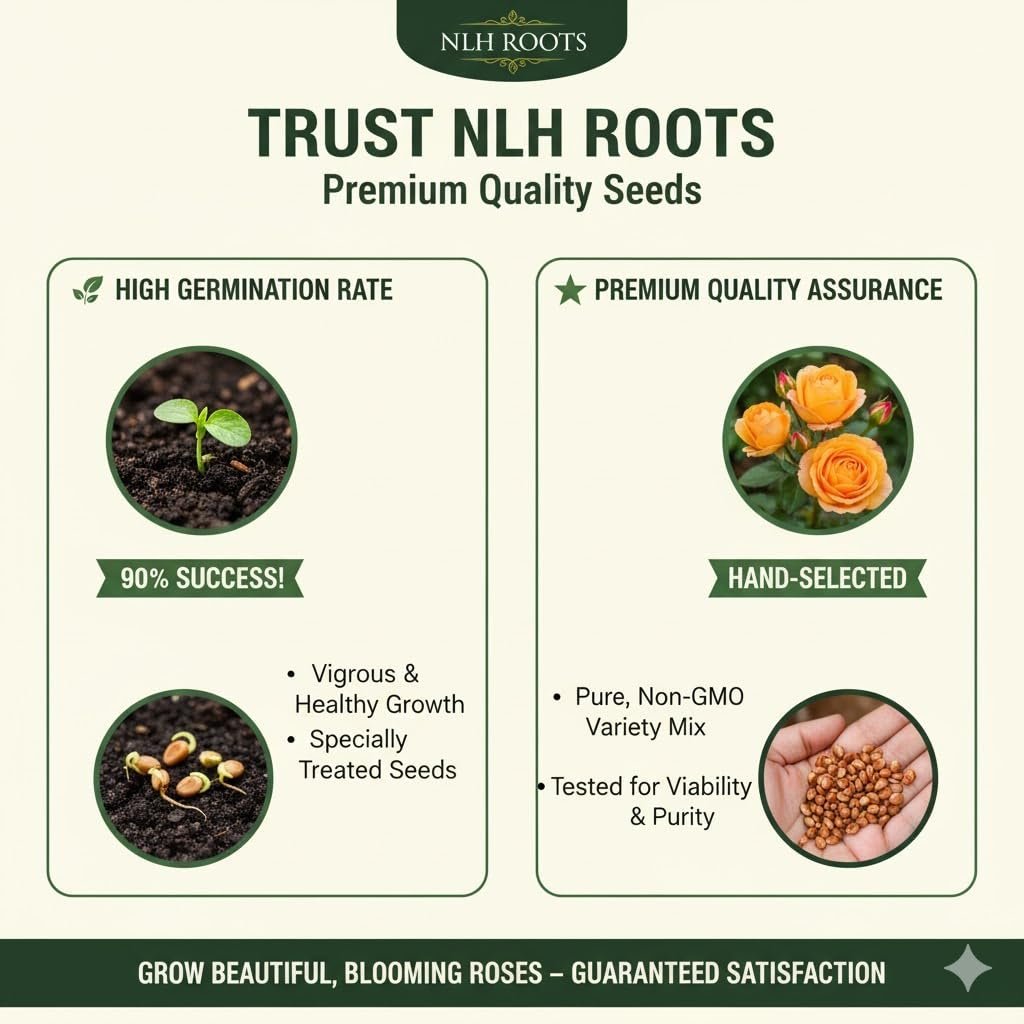 NLH ROOTS

TRUST NLH ROOTS
Premium Quality Seeds

HIGH GERMINATION RATE

90% SUCCESS!

• Vigrous & Healthy Growth
• Specially Treated Seeds

PREMIUM QUALITY ASSURANCE

HAND-SELECTED

• Pure, Non-GMO Variety Mix
• Tested for Viability & Purity

GROW BEAUTIFUL, BLOOMING ROSES – GUARANTEED SATISFACTION